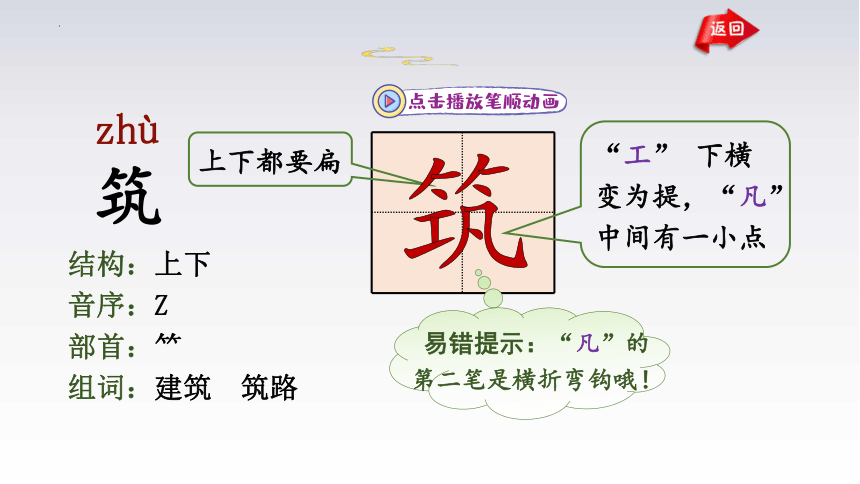 返回

点击播放笔顺动画

zhù
筑

上下都要扁

筑

“工” 下横变为提，“凡”中间有一小点

结构：上下
音序：Z
部首：⺮
组词：建筑　筑路

易错提示：“凡”的第二笔是横折弯钩哦！